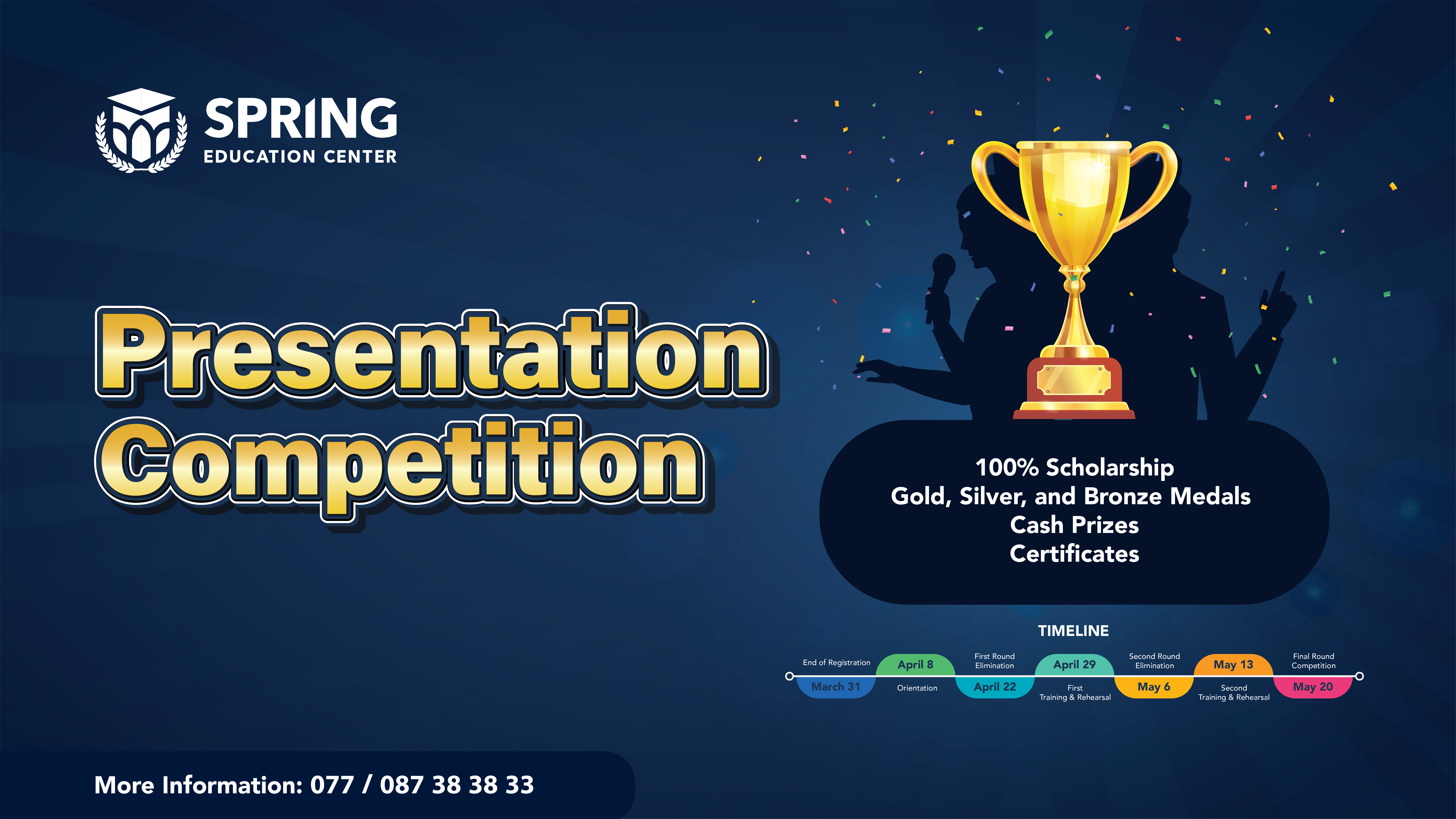 SPRING
EDUCATION CENTER

Presentation Competition

100% Scholarship
Gold, Silver, and Bronze Medals
Cash Prizes
Certificates

TIMELINE

End of Registration
March 31

April 8
Orientation

First Round Elimination
April 22

April 29
First Training & Rehearsal

Second Round Elimination
May 6

May 13
Second Training & Rehearsal

Final Round Competition
May 20

More Information: 077 / 087 38 38 33